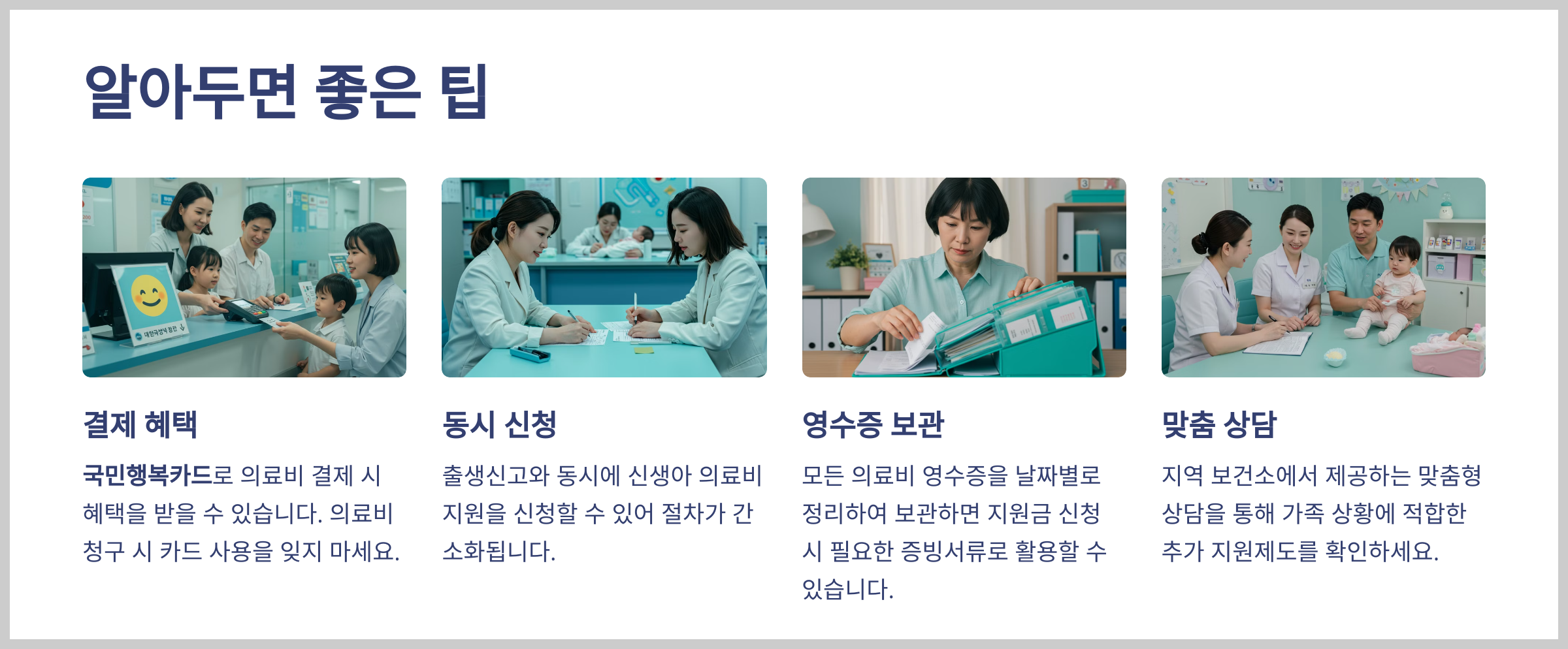 알아두면 좋은 팁

결제 혜택

국민행복카드로 의료비 결제 시 혜택을 받을 수 있습니다. 의료비 청구 시 카드 사용을 잊지 마세요.

동시 신청

출생신고와 동시에 신생아 의료비 지원을 신청할 수 있어 절차가 간소화됩니다.

영수증 보관

모든 의료비 영수증을 날짜별로 정리하여 보관하면 지원금 신청 시 필요한 증빙서류로 활용할 수 있습니다.

맞춤 상담

지역 보건소에서 제공하는 맞춤형 상담을 통해 가족 상황에 적합한 추가 지원제도를 확인하세요.